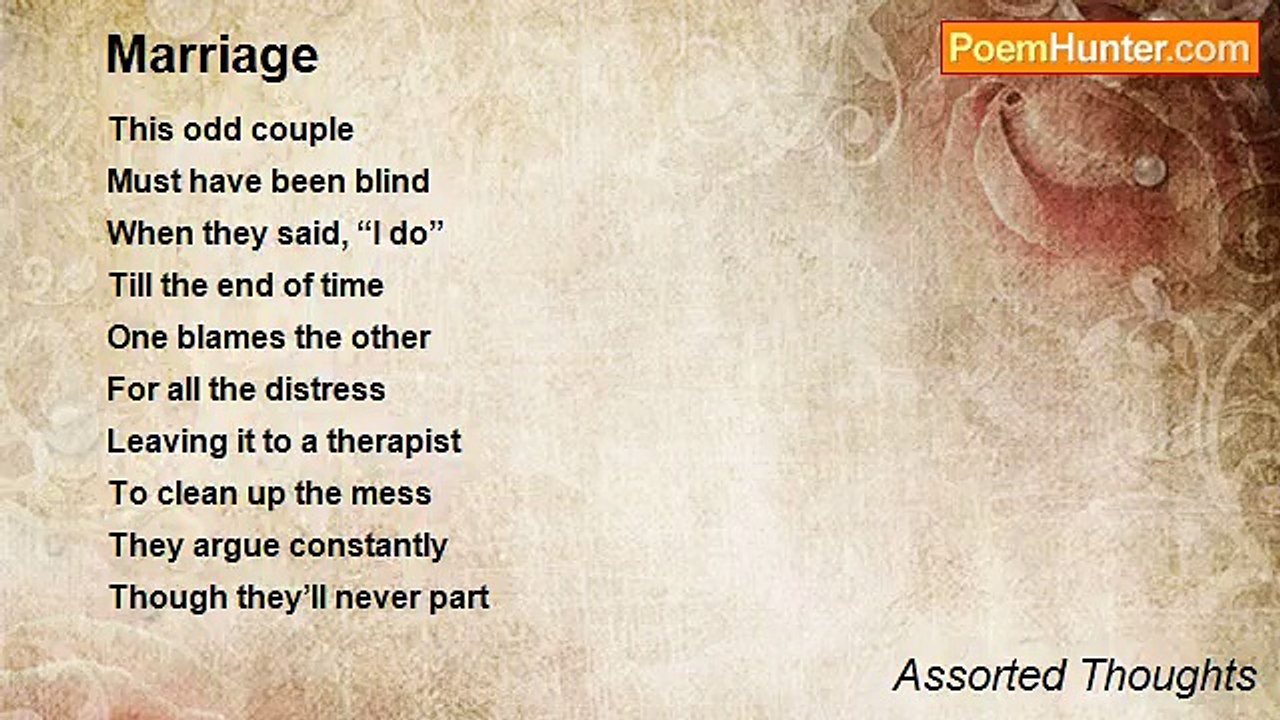 Marriage

PoemHunter.com

This odd couple
Must have been blind
When they said, “I do”
Till the end of time
One blames the other
For all the distress
Leaving it to a therapist
To clean up the mess
They argue constantly
Though they’ll never part

Assorted Thoughts